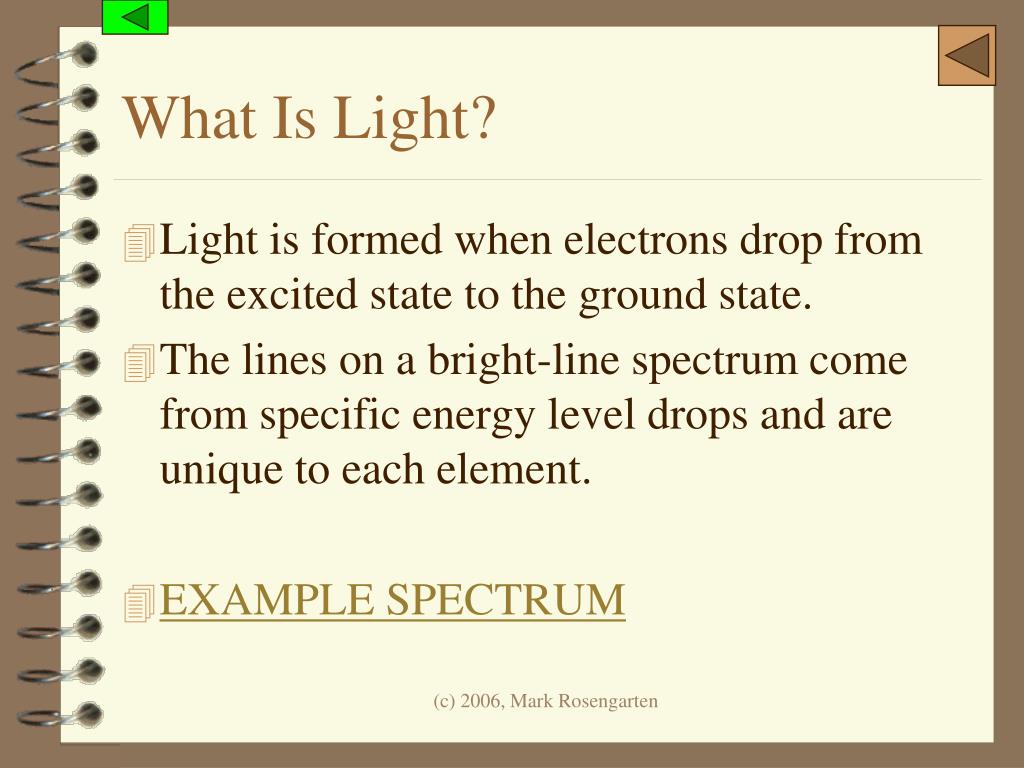 What Is Light?

Light is formed when electrons drop from the excited state to the ground state.

The lines on a bright-line spectrum come from specific energy level drops and are unique to each element.

EXAMPLE SPECTRUM

(c) 2006, Mark Rosengarten